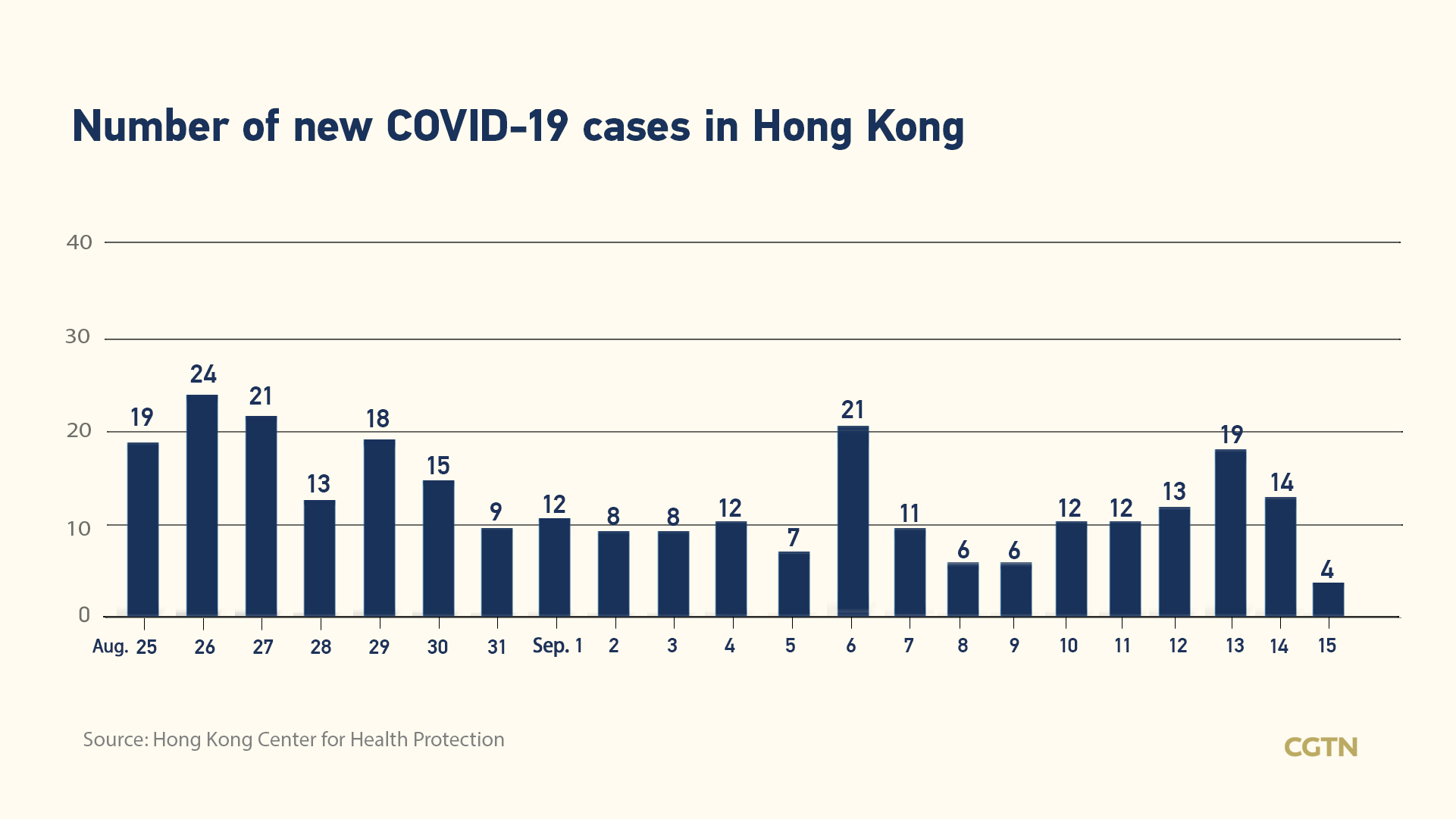 Number of new COVID-19 cases in Hong Kong

40
30
20
10
0

19
24
21
13
18
15
9
12
8
8
12
7
21
11
6
6
12
12
13
19
14
4

Aug. 25
26
27
28
29
30
31
Sep. 1
2
3
4
5
6
7
8
9
10
11
12
13
14
15

Source: Hong Kong Center for Health Protection

CGTN